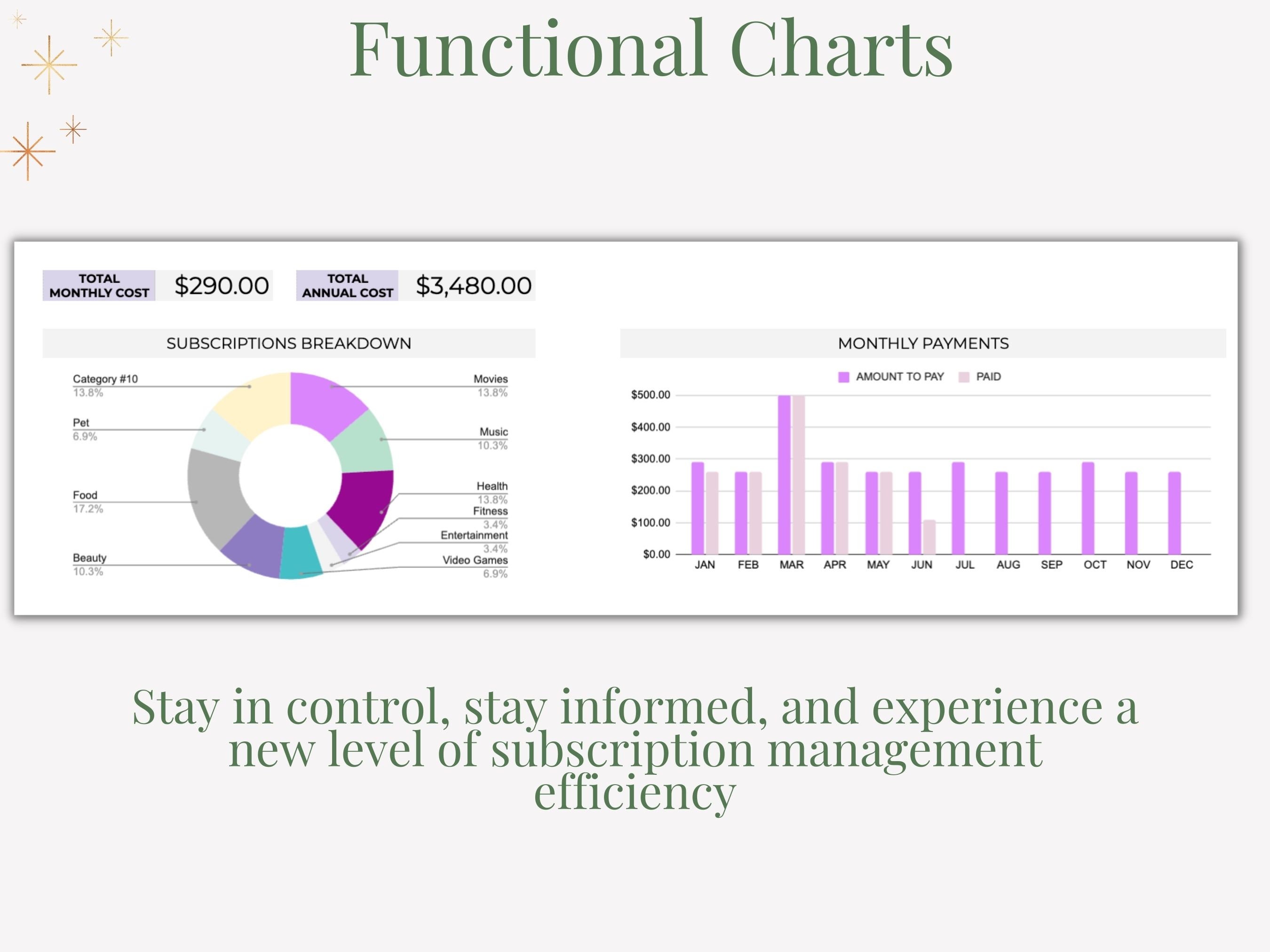 Functional Charts

TOTAL MONTHLY COST $290.00 TOTAL ANNUAL COST $3,480.00

SUBSCRIPTIONS BREAKDOWN

Category #10
13.8%

Pet
6.9%

Food
17.2%

Beauty
10.3%

Movies
13.8%

Music
10.3%

Health
13.8%

Fitness
3.4%

Entertainment
3.4%

Video Games
6.9%

MONTHLY PAYMENTS

AMOUNT TO PAY PAID

$500.00
$400.00
$300.00
$200.00
$100.00
$0.00

JAN FEB MAR APR MAY JUN JUL AUG SEP OCT NOV DEC

Stay in control, stay informed, and experience a new level of subscription management efficiency